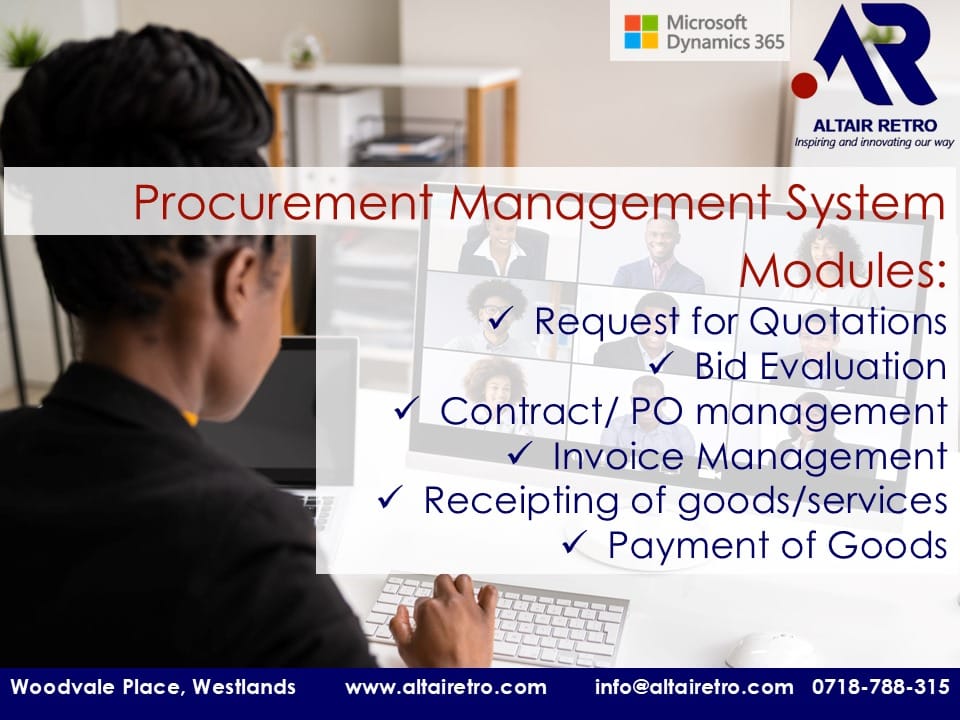 Microsoft Dynamics 365

AR
ALTAIR RETRO
Inspiring and innovating our way

Procurement Management System

Modules:
✓ Request for Quotations
✓ Bid Evaluation
✓ Contract/ PO management
✓ Invoice Management
✓ Receipting of goods/services
✓ Payment of Goods

Woodvale Place, Westlands www.altairetro.com info@altairetro.com 0718-788-315